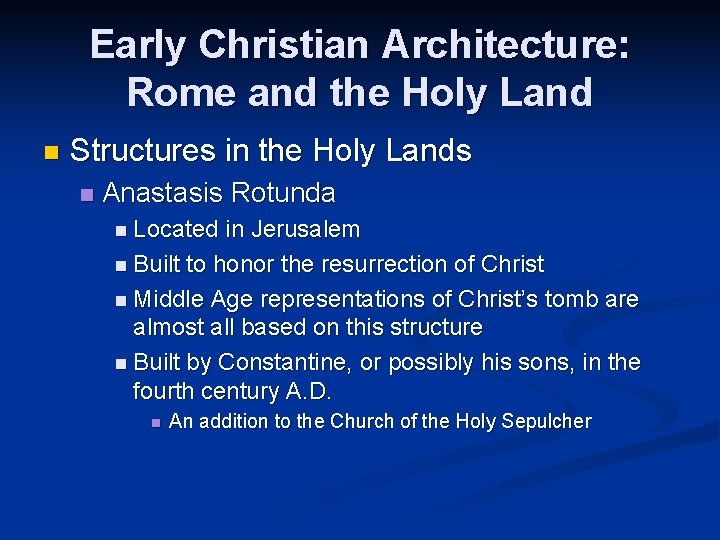 Early Christian Architecture: Rome and the Holy Land

Structures in the Holy Lands

Anastasis Rotunda

Located in Jerusalem

Built to honor the resurrection of Christ

Middle Age representations of Christ's tomb are almost all based on this structure

Built by Constantine, or possibly his sons, in the fourth century A.D.

An addition to the Church of the Holy Sepulcher